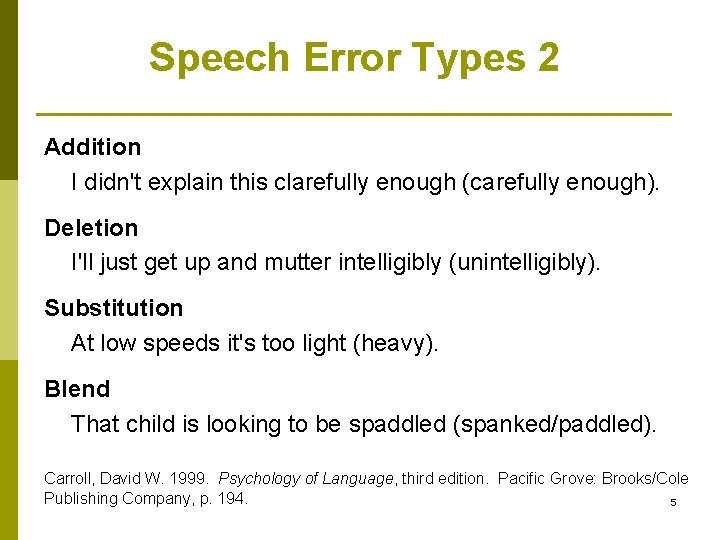 Speech Error Types 2

Addition
I didn't explain this clarefully enough (carefully enough).

Deletion
I'll just get up and mutter intelligibly (unintelligibly).

Substitution
At low speeds it's too light (heavy).

Blend
That child is looking to be spaddled (spanked/paddled).

Carroll, David W. 1999. Psychology of Language, third edition. Pacific Grove: Brooks/Cole Publishing Company, p. 194.

5